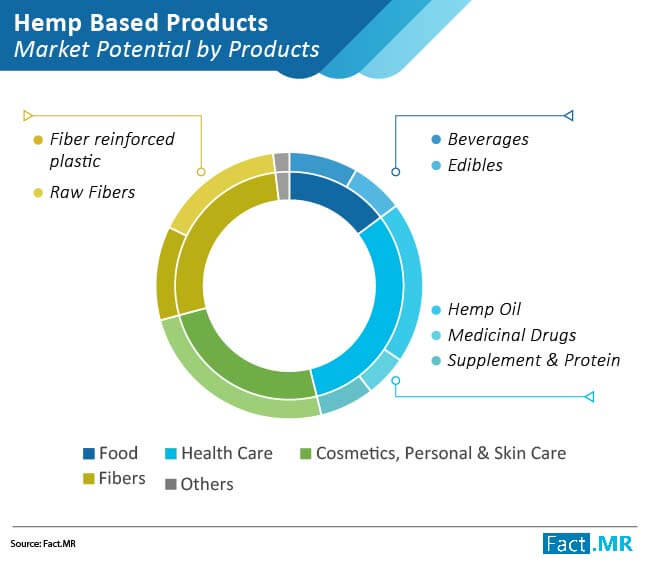 Hemp Based Products
Market Potential by Products

Fiber reinforced plastic
Raw Fibers

Beverages
Edibles

Hemp Oil
Medicinal Drugs
Supplement & Protein

Food
Health Care
Cosmetics, Personal & Skin Care
Fibers
Others

Source: Fact.MR

Fact.MR